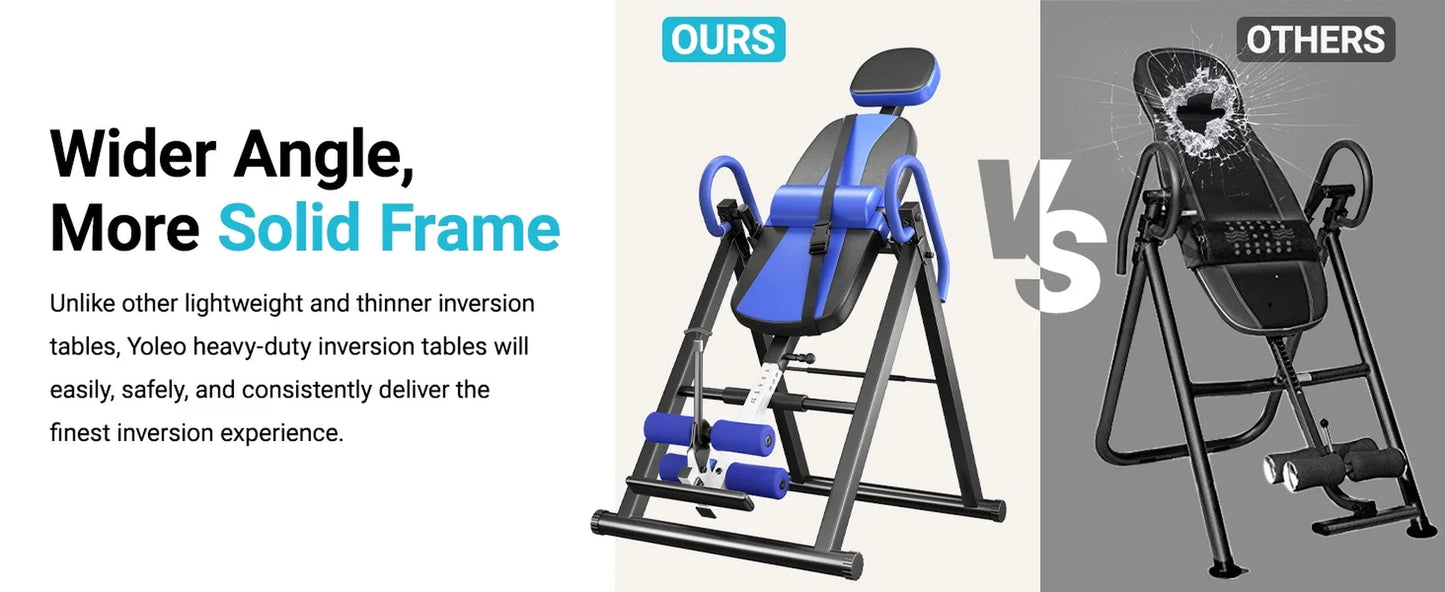 Wider Angle, More Solid Frame

Unlike other lightweight and thinner inversion tables, Yoleo heavy-duty inversion tables will easily, safely, and consistently deliver the finest inversion experience.

OURS

VS

OTHERS